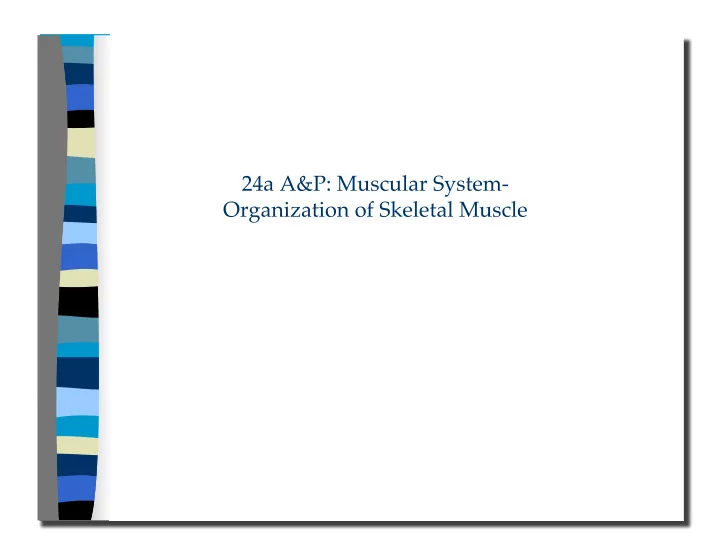 24a A&P: Muscular System-
Organization of Skeletal Muscle